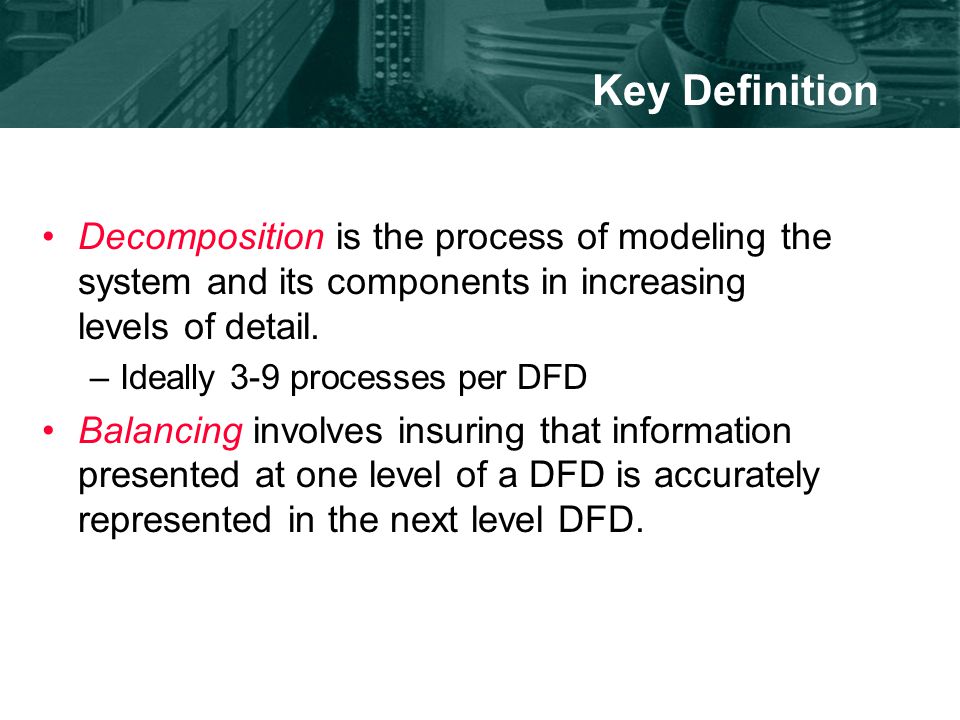 Key Definition

• Decomposition is the process of modeling the system and its components in increasing levels of detail.

– Ideally 3-9 processes per DFD

• Balancing involves insuring that information presented at one level of a DFD is accurately represented in the next level DFD.